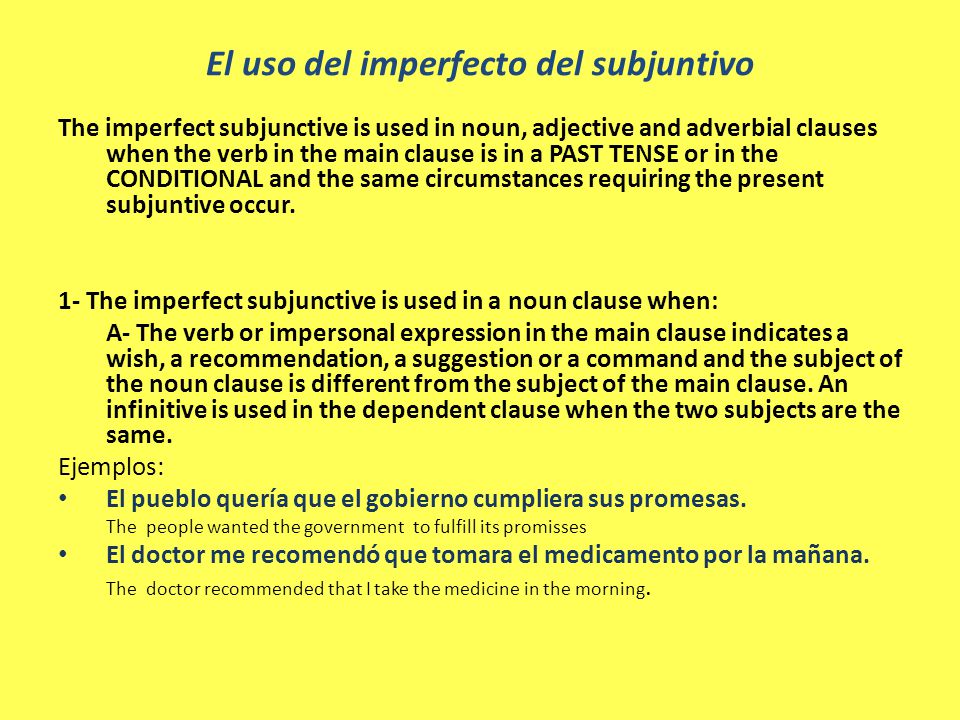 El uso del imperfecto del subjuntivo

The imperfect subjunctive is used in noun, adjective and adverbial clauses when the verb in the main clause is in a PAST TENSE or in the CONDITIONAL and the same circumstances requiring the present subjuntive occur.

1- The imperfect subjunctive is used in a noun clause when:

A- The verb or impersonal expression in the main clause indicates a wish, a recommendation, a suggestion or a command and the subject of the noun clause is different from the subject of the main clause. An infinitive is used in the dependent clause when the two subjects are the same.

Ejemplos:

• El pueblo quería que el gobierno cumpliera sus promesas.
The people wanted the government to fulfill its promisses

• El doctor me recomendó que tomara el medicamento por la mañana.
The doctor recommended that I take the medicine in the morning.